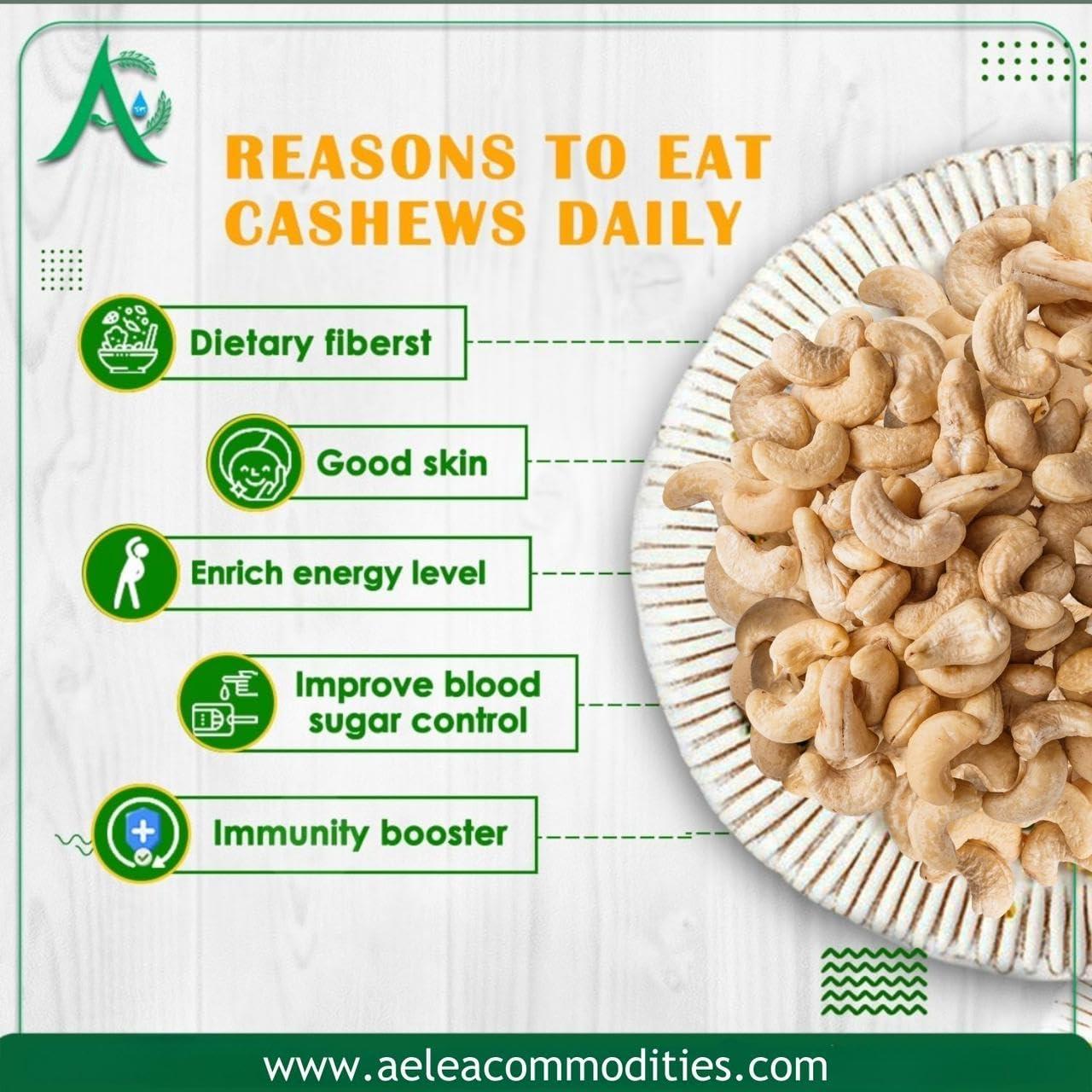 REASONS TO EAT CASHEWS DAILY

Dietary fiberst

Good skin

Enrich energy level

Improve blood sugar control

Immunity booster

www.aeleacommodities.com